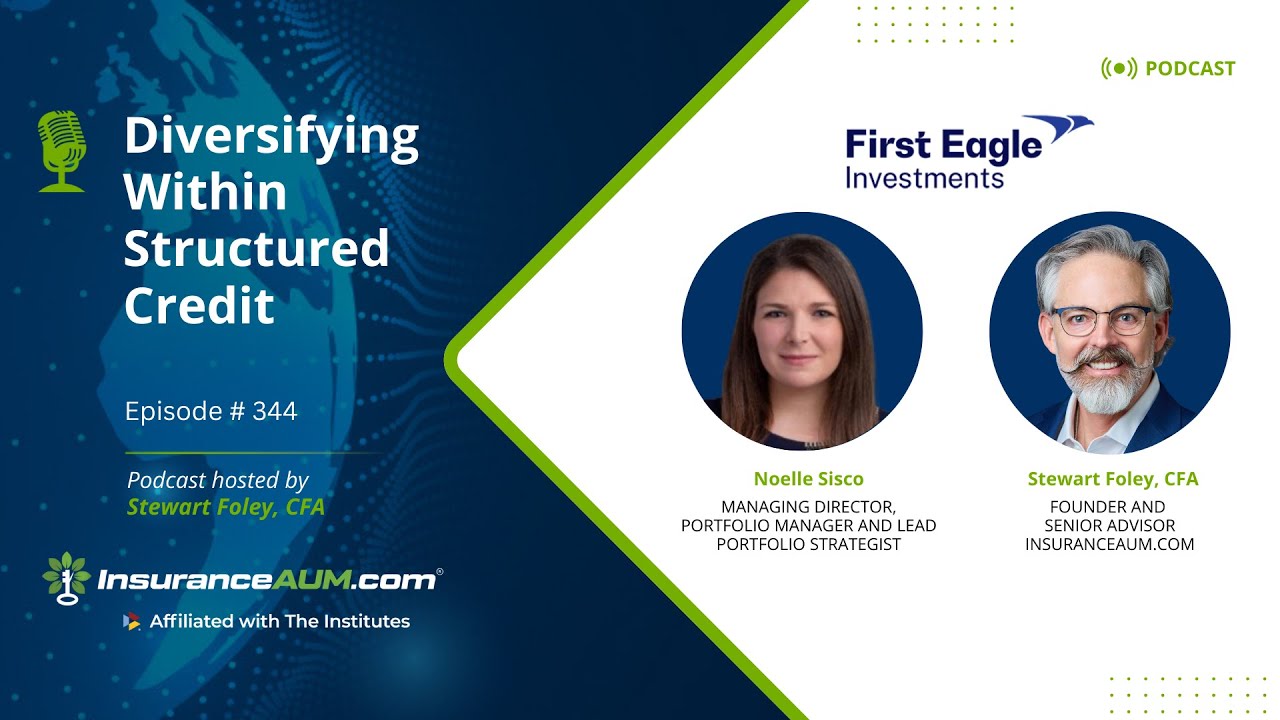 Diversifying Within Structured Credit

Episode # 344

Podcast hosted by
Stewart Foley, CFA

InsuranceAUM.com®

Affiliated with The Institutes

PODCAST

First Eagle Investments

Noelle Sisco
MANAGING DIRECTOR, PORTFOLIO MANAGER AND LEAD PORTFOLIO STRATEGIST

Stewart Foley, CFA
FOUNDER AND SENIOR ADVISOR INSURANCEAUM.COM